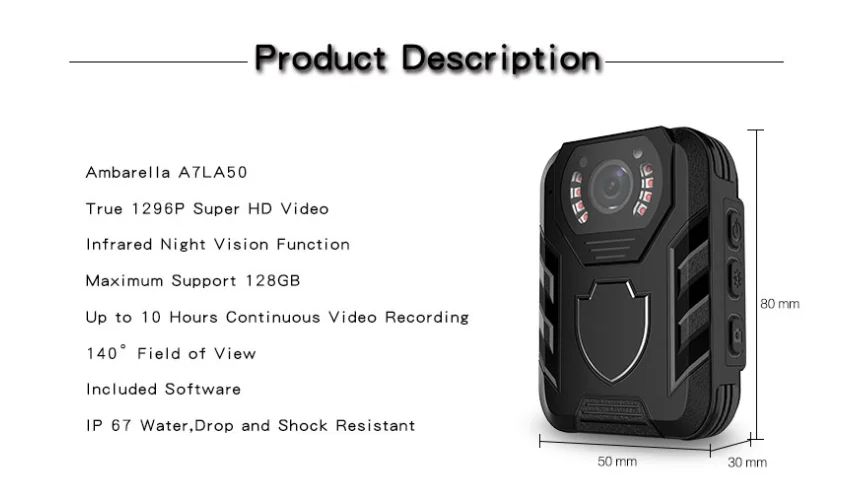 Product Description

Ambarella A7LA50

True 1296P Super HD Video

Infrared Night Vision Function

Maximum Support 128GB

Up to 10 Hours Continuous Video Recording

140° Field of View

Included Software

IP 67 Water,Drop and Shock Resistant

80 mm

50 mm

30 mm